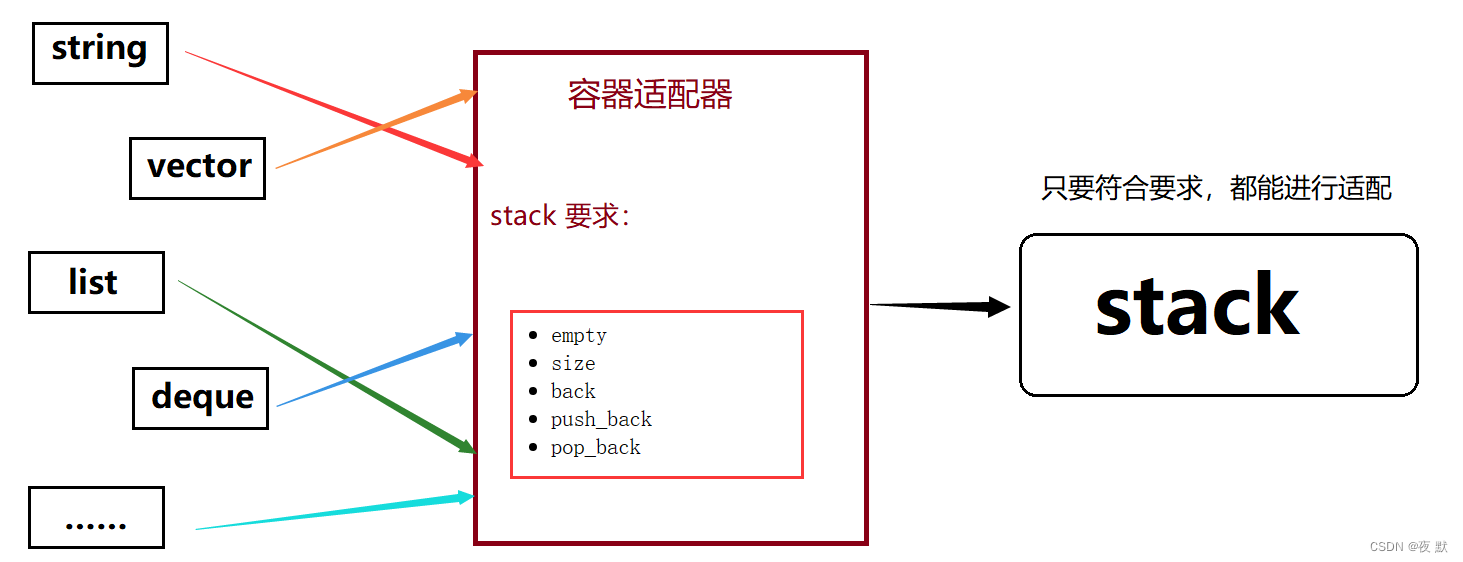 string

vector

list

deque

......

容器适配器

stack 要求:

- empty
- size
- back
- push_back
- pop_back

只要符合要求，都能进行适配

stack

CSDN @夜 默